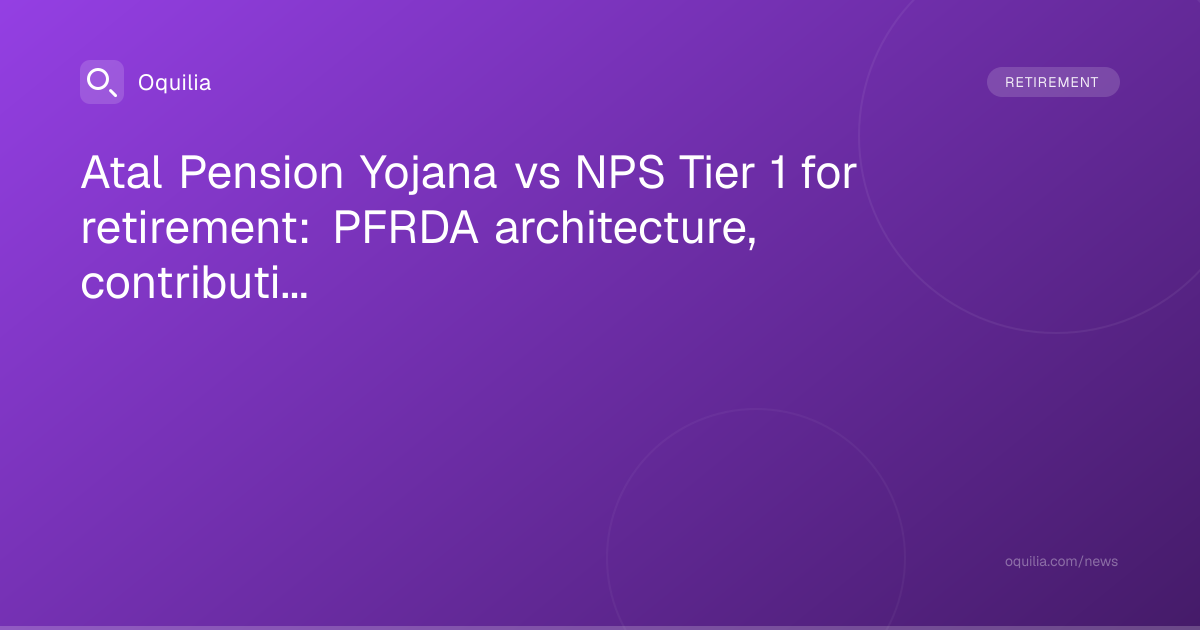 Oquilia

RETIREMENT

Atal Pension Yojana vs NPS Tier 1 for retirement: PFRDA architecture, contributi…

oquilia.com/news